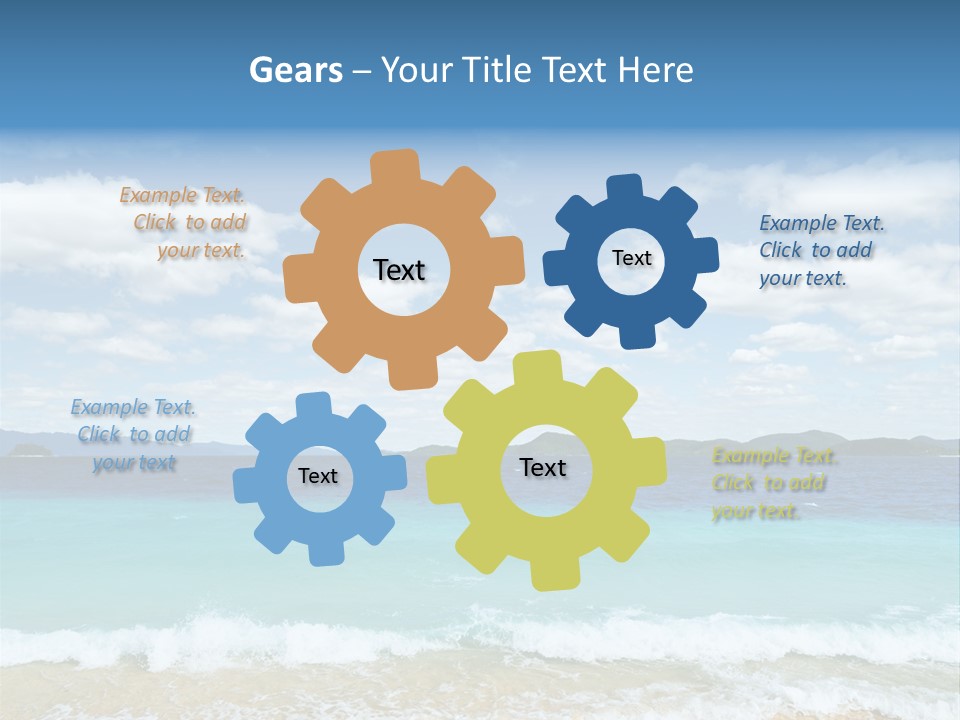 Gears – Your Title Text Here

Example Text. Click to add your text.

Text

Text

Example Text. Click to add your text.

Example Text. Click to add your text

Text

Text

Example Text. Click to add your text.